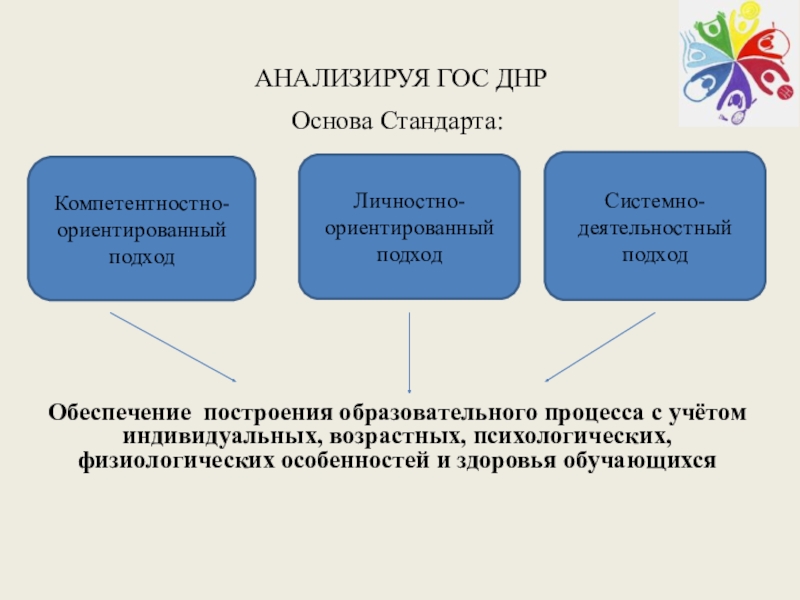 АНАЛИЗИРУЯ ГОС ДНР

Основа Стандарта:

Компетентностно-ориентированный подход

Личностно-ориентированный подход

Системно-деятельностный подход

Обеспечение построения образовательного процесса с учётом индивидуальных, возрастных, психологических, физиологических особенностей и здоровья обучающихся